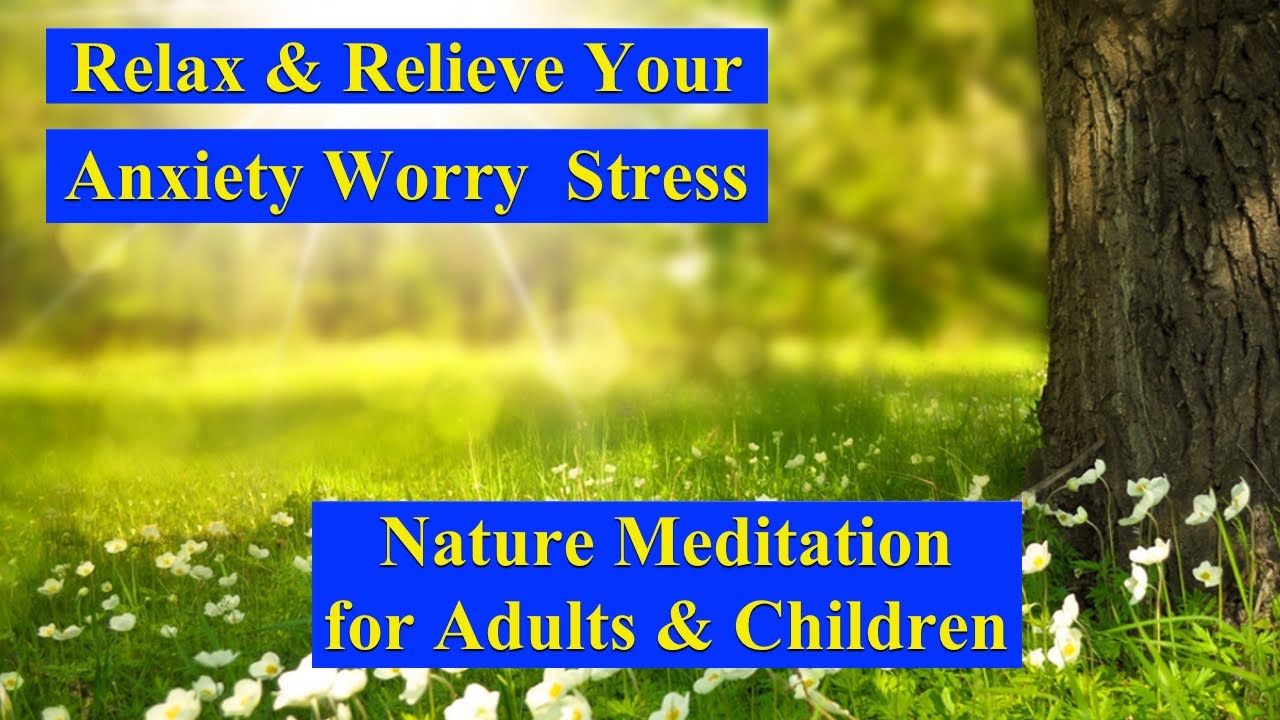 Relax & Relieve Your

Anxiety Worry Stress

Nature Meditation
for Adults & Children